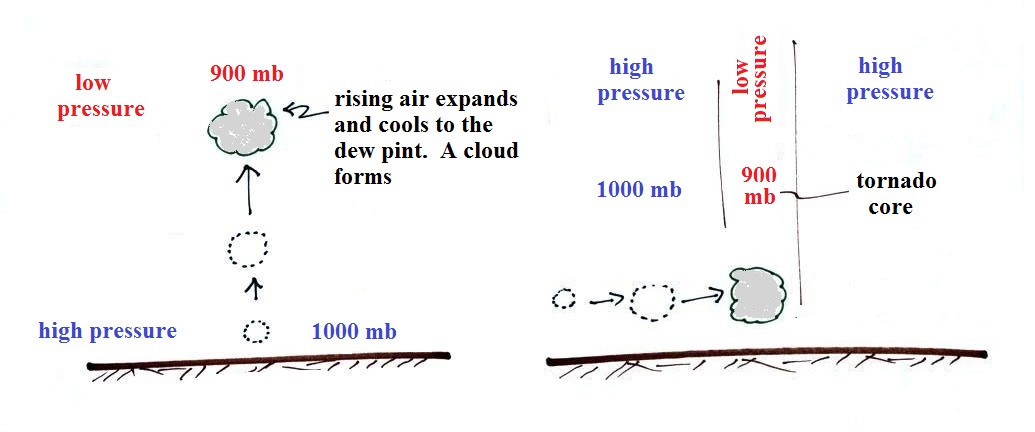 low pressure

900 mb

rising air expands and cools to the dew pint. A cloud forms

high pressure

1000 mb

high pressure

low pressure

high pressure

1000 mb

900 mb

tornado core